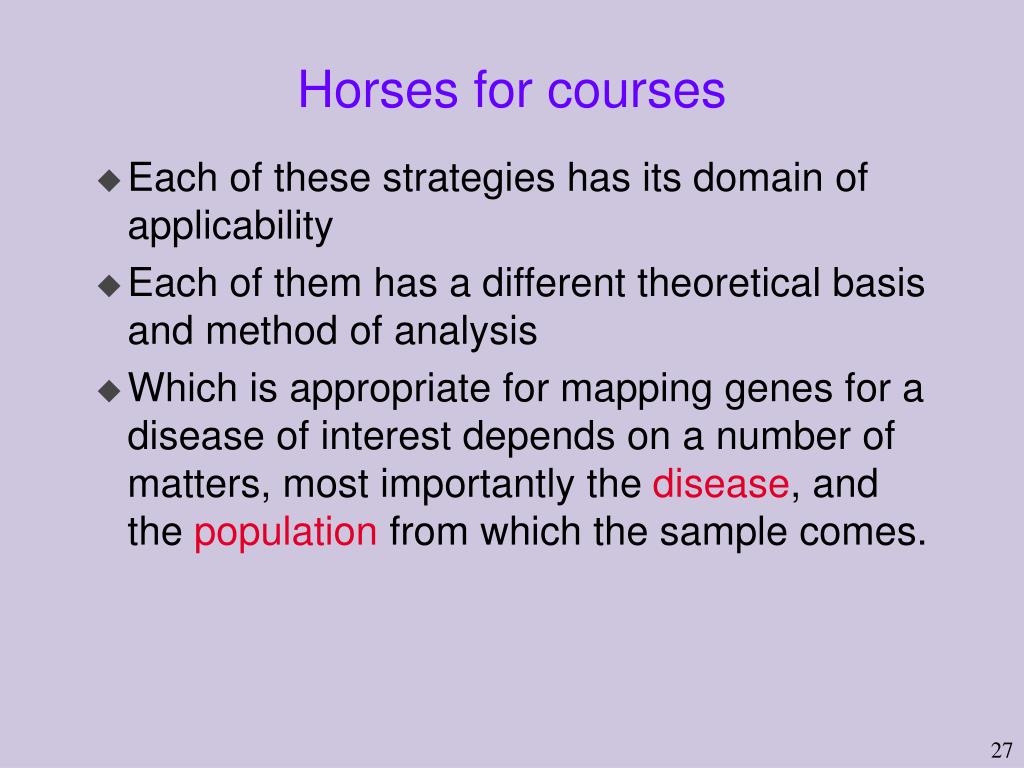 Horses for courses

◆ Each of these strategies has its domain of applicability

◆ Each of them has a different theoretical basis and method of analysis

◆ Which is appropriate for mapping genes for a disease of interest depends on a number of matters, most importantly the disease, and the population from which the sample comes.

27